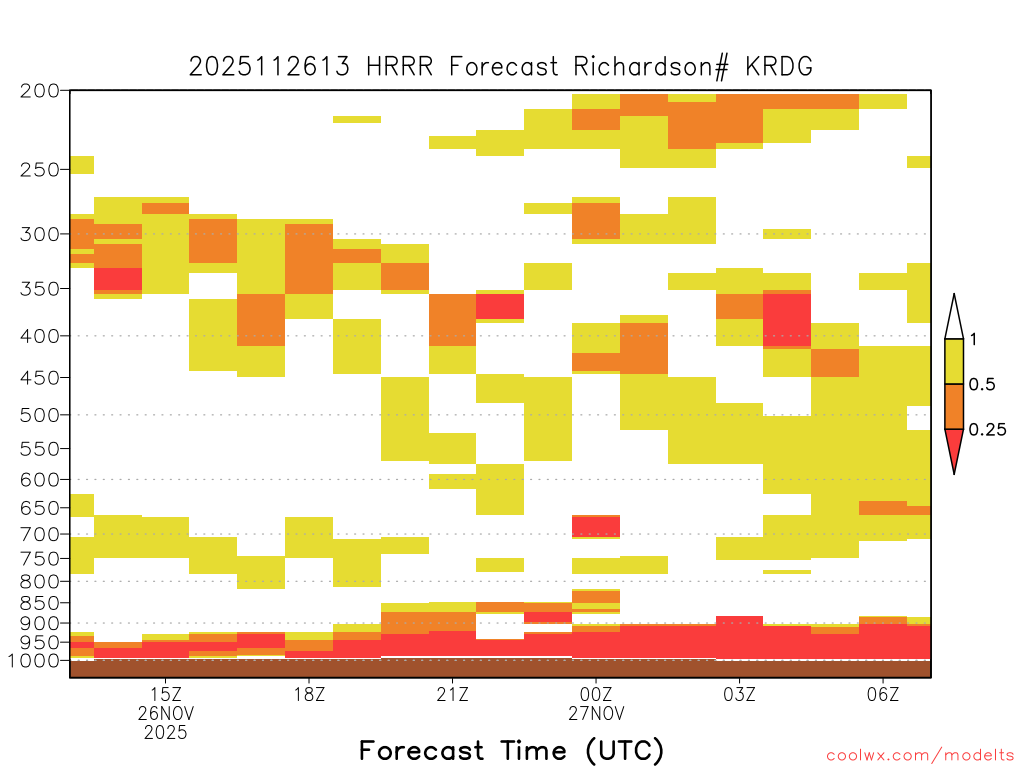 2025112613 HRRR Forecast Richardson# KRDG

200
250
300
350
400
450
500
550
600
650
700
750
800
850
900
950
1000

1
0.5
0.25

15Z
26NOV
2025
18Z
21Z
00Z
27NOV
03Z
06Z

Forecast Time (UTC)

coolwx.com/modelts